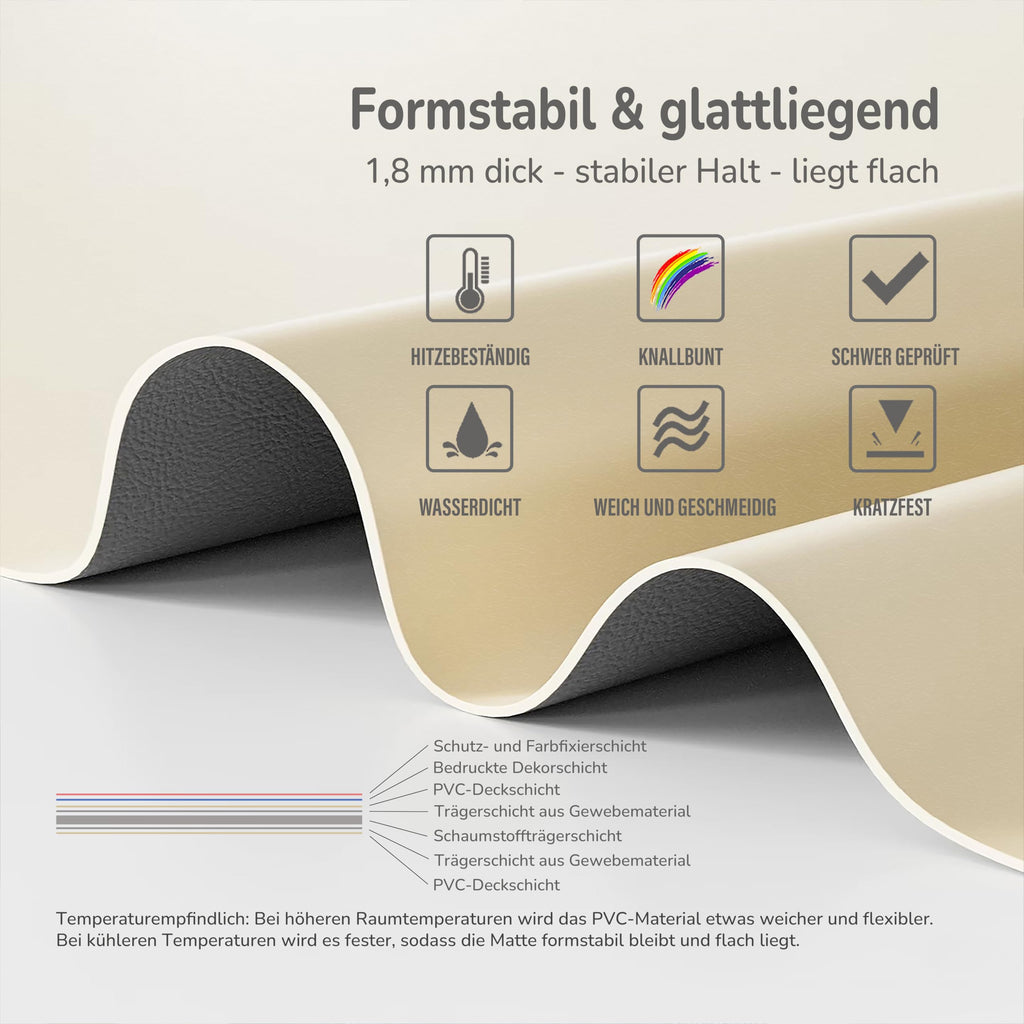 Formstabil & glattliegend
1,8 mm dick - stabiler Halt - liegt flach

HITZEBESTÄNDIG

KNALLBUNT

SCHWER GEPRÜFT

WASSERDICHT

WEICH UND GESCHMEIDIG

KRATZFEST

Schutz- und Farbfixierschicht
Bedruckte Dekorschicht
PVC-Deckschicht
Trägerschicht aus Gewebematerial
Schaumstoffträgerschicht
Trägerschicht aus Gewebematerial
PVC-Deckschicht

Temperaturempfindlich: Bei höheren Raumtemperaturen wird das PVC-Material etwas weicher und flexibler. Bei kühleren Temperaturen wird es fester, sodass die Matte formstabil bleibt und flach liegt.